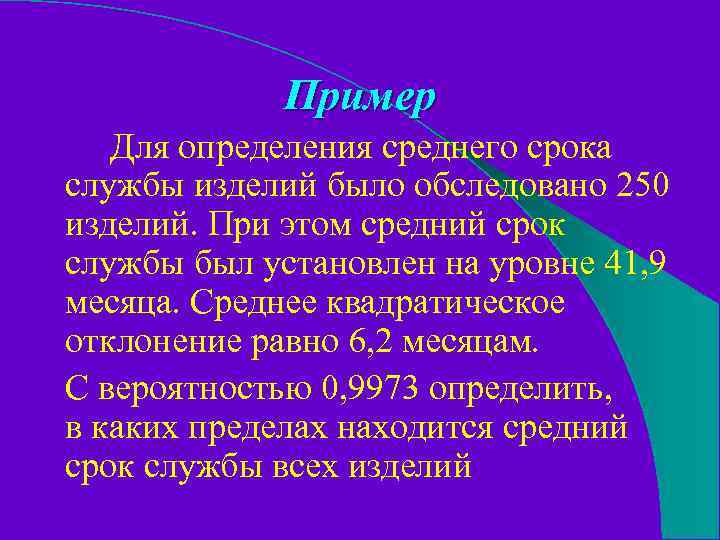 Пример

Для определения среднего срока службы изделий было обследовано 250 изделий. При этом средний срок службы был установлен на уровне 41,9 месяца. Среднее квадратическое отклонение равно 6,2 месяцам.

С вероятностью 0,9973 определить, в каких пределах находится средний срок службы всех изделий